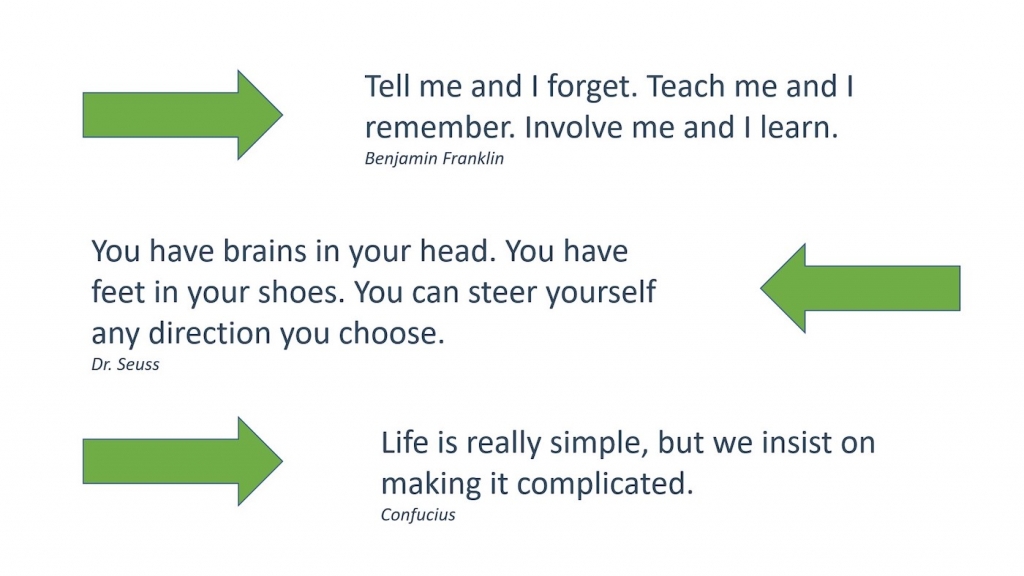 Tell me and I forget. Teach me and I remember. Involve me and I learn.
Benjamin Franklin

You have brains in your head. You have feet in your shoes. You can steer yourself any direction you choose.
Dr. Seuss

Life is really simple, but we insist on making it complicated.
Confucius